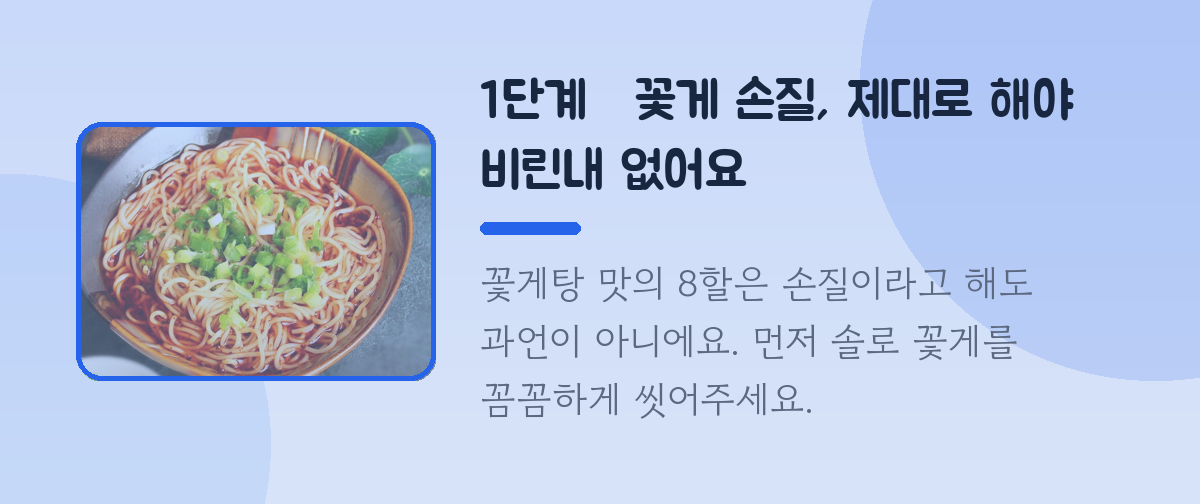 1단계 꽃게 손질, 제대로 해야 비린내 없어요

꽃게탕 맛의 8할은 손질이라고 해도 과언이 아니에요. 먼저 솔로 꽃게를 꼼꼼하게 씻어주세요.